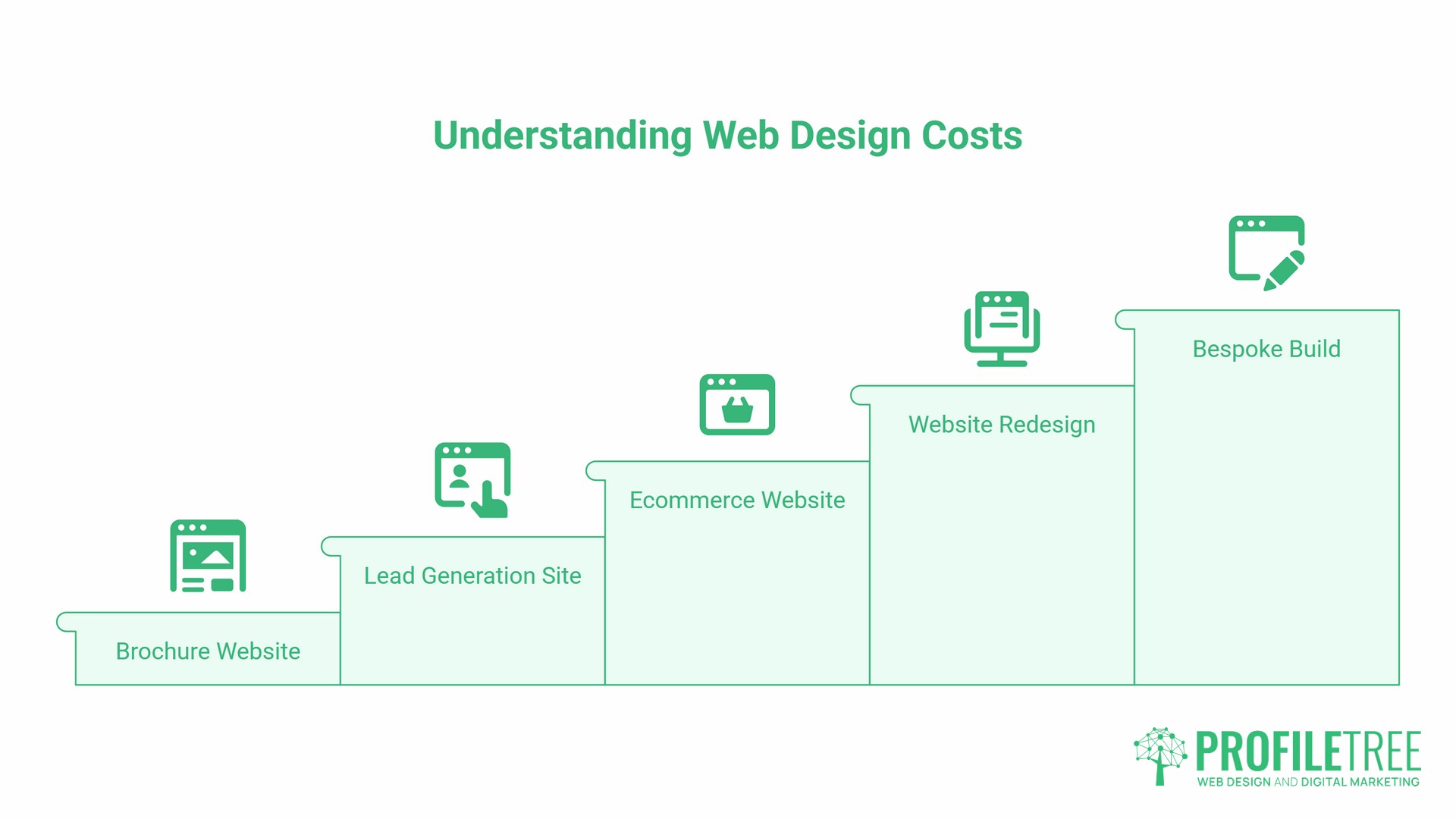 Understanding Web Design Costs

Brochure Website

Lead Generation Site

Ecommerce Website

Website Redesign

Bespoke Build

PROFILETREE
WEB DESIGN AND DIGITAL MARKETING